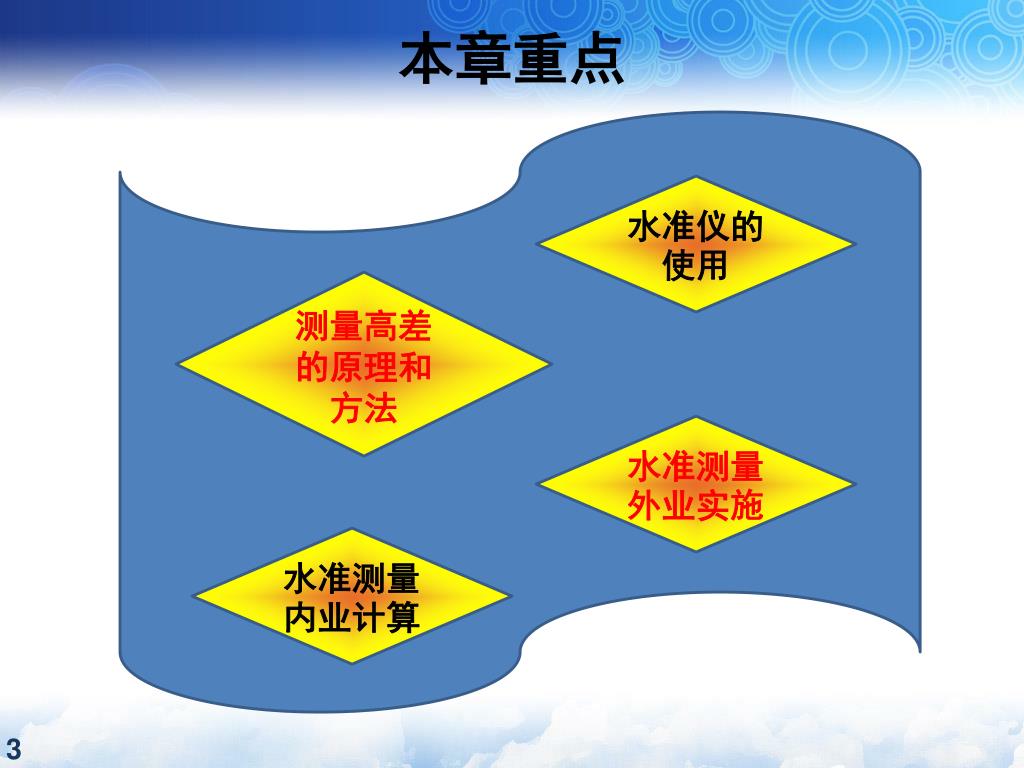 本章重点

水准仪的使用

测量高差的原理和方法

水准测量外业实施

水准测量内业计算

3